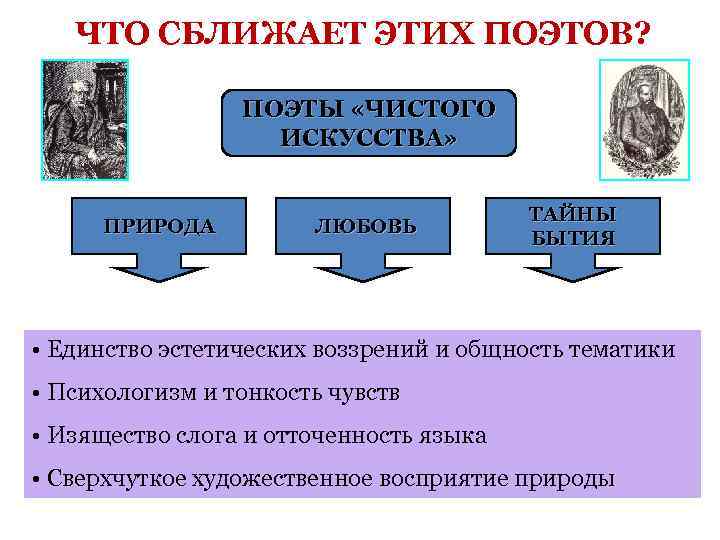 ЧТО СБЛИЖАЕТ ЭТИХ ПОЭТОВ?

ПОЭТЫ «ЧИСТОГО ИСКУССТВА»

ПРИРОДА

ЛЮБОВЬ

ТАЙНЫ БЫТИЯ

• Единство эстетических воззрений и общность тематики

• Психологизм и тонкость чувств

• Изящество слога и отточенность языка

• Сверхчуткое художественное восприятие природы